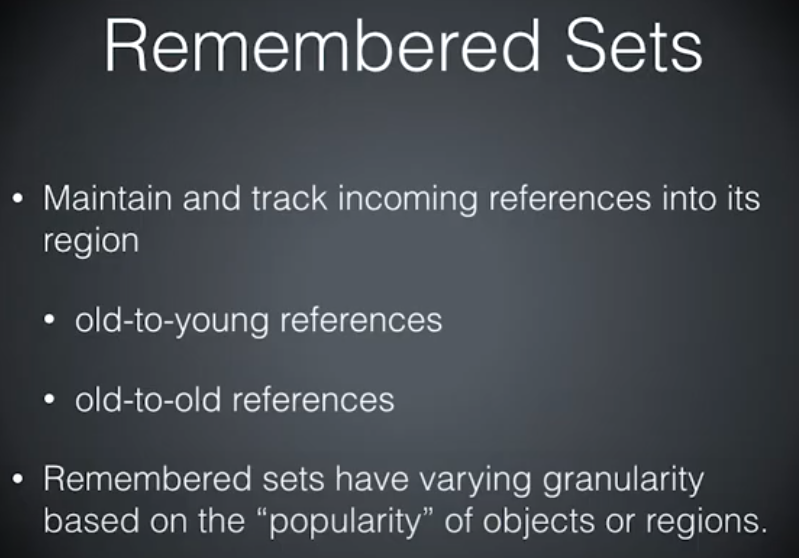 Remembered Sets

• Maintain and track incoming references into its region

• old-to-young references

• old-to-old references

• Remembered sets have varying granularity based on the “popularity” of objects or regions.